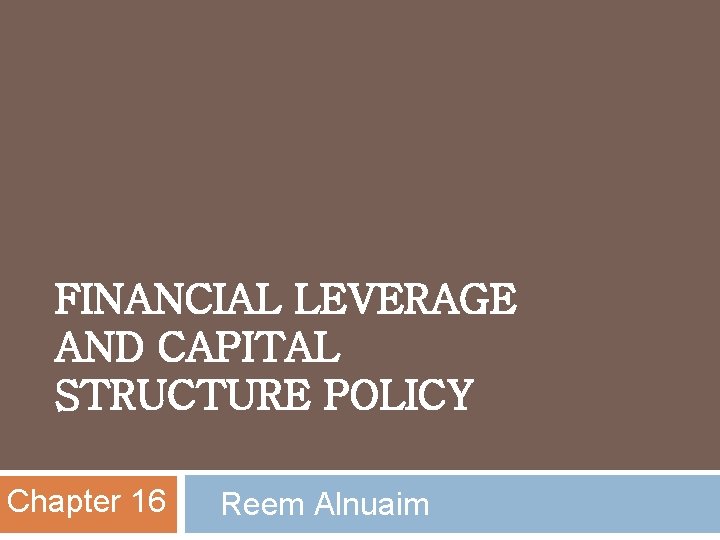 FINANCIAL LEVERAGE AND CAPITAL STRUCTURE POLICY

Chapter 16

Reem Alnuaim